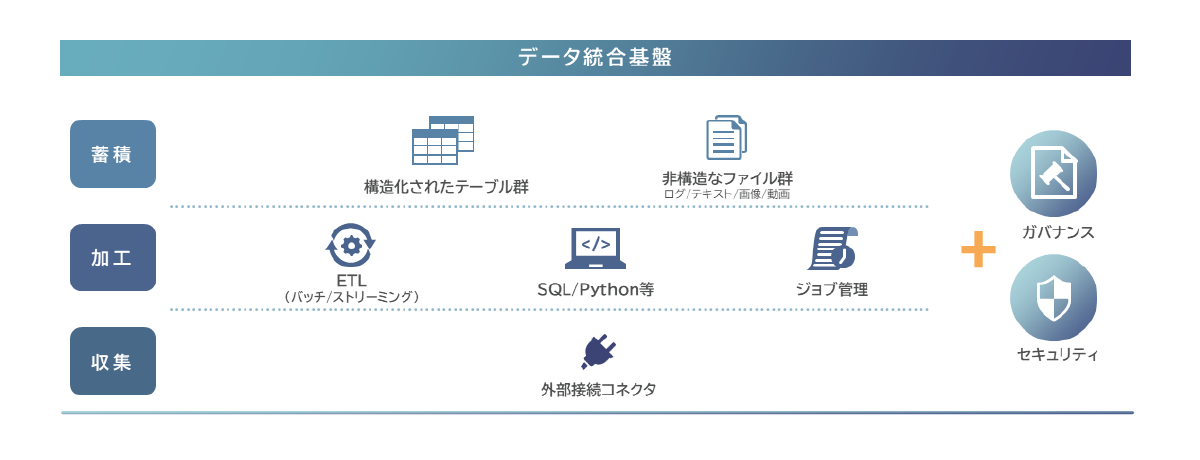 データ統合基盤

蓄積

構造化されたテーブル群

非構造なファイル群
ログ/テキスト/画像/動画

加工

ETL
（バッチ/ストリーミング）

</>

SQL/Python等

ジョブ管理

収集

外部接続コネクタ

＋

ガバナンス

セキュリティ